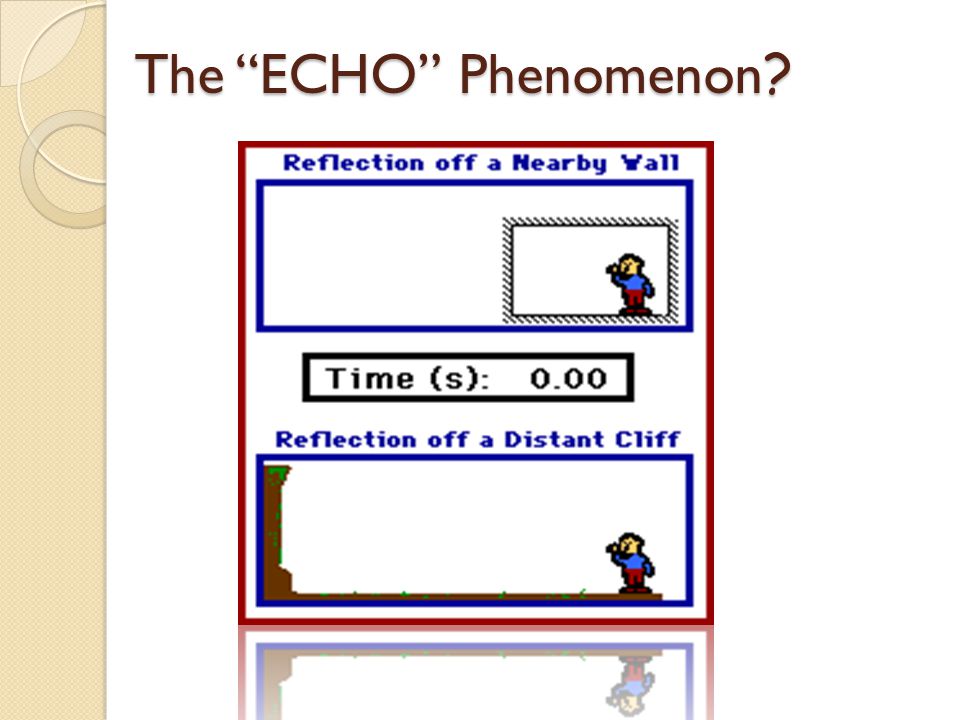 The “ECHO” Phenomenon?

Reflection off a Nearby Wall

Time (s): 0.00

Reflection off a Distant Cliff